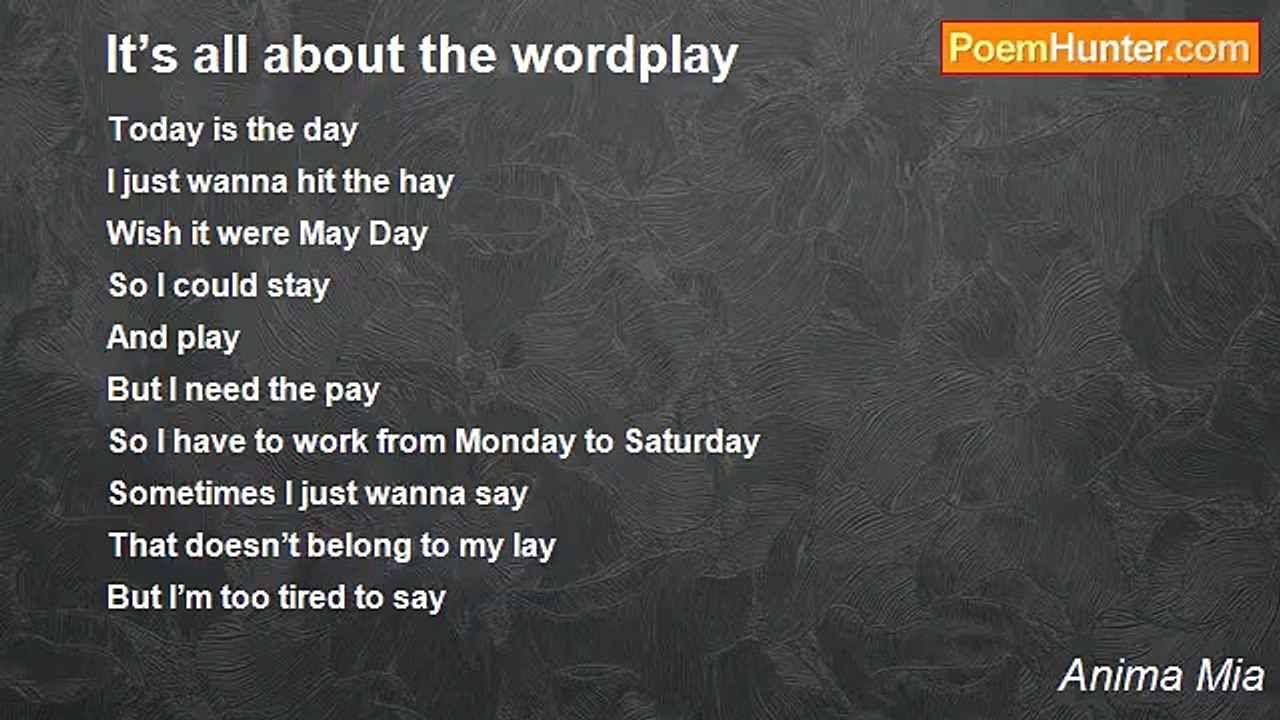 It’s all about the wordplay

PoemHunter.com

Today is the day
I just wanna hit the hay
Wish it were May Day
So I could stay
And play
But I need the pay
So I have to work from Monday to Saturday
Sometimes I just wanna say
That doesn’t belong to my lay
But I’m too tired to say

Anima Mia